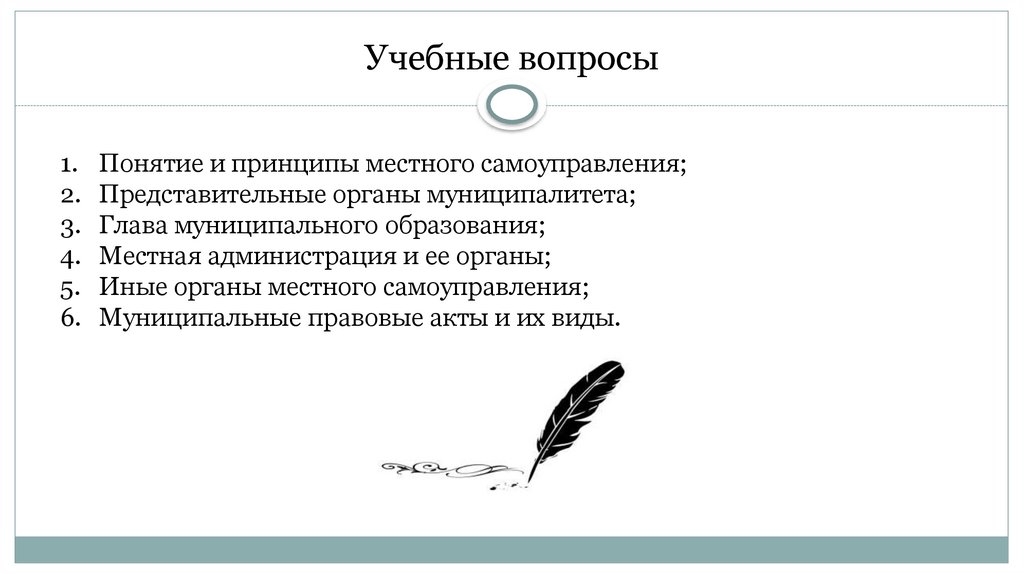 Учебные вопросы

1. Понятие и принципы местного самоуправления;
2. Представительные органы муниципалитета;
3. Глава муниципального образования;
4. Местная администрация и ее органы;
5. Иные органы местного самоуправления;
6. Муниципальные правовые акты и их виды.